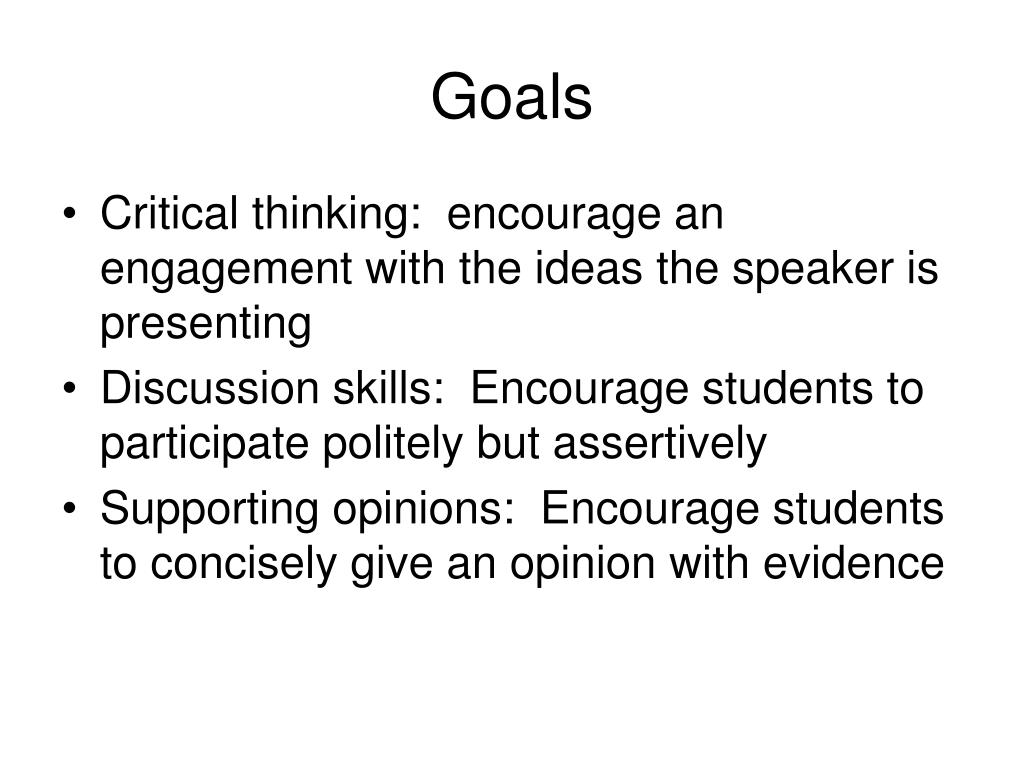 Goals

• Critical thinking: encourage an engagement with the ideas the speaker is presenting
• Discussion skills: Encourage students to participate politely but assertively
• Supporting opinions: Encourage students to concisely give an opinion with evidence